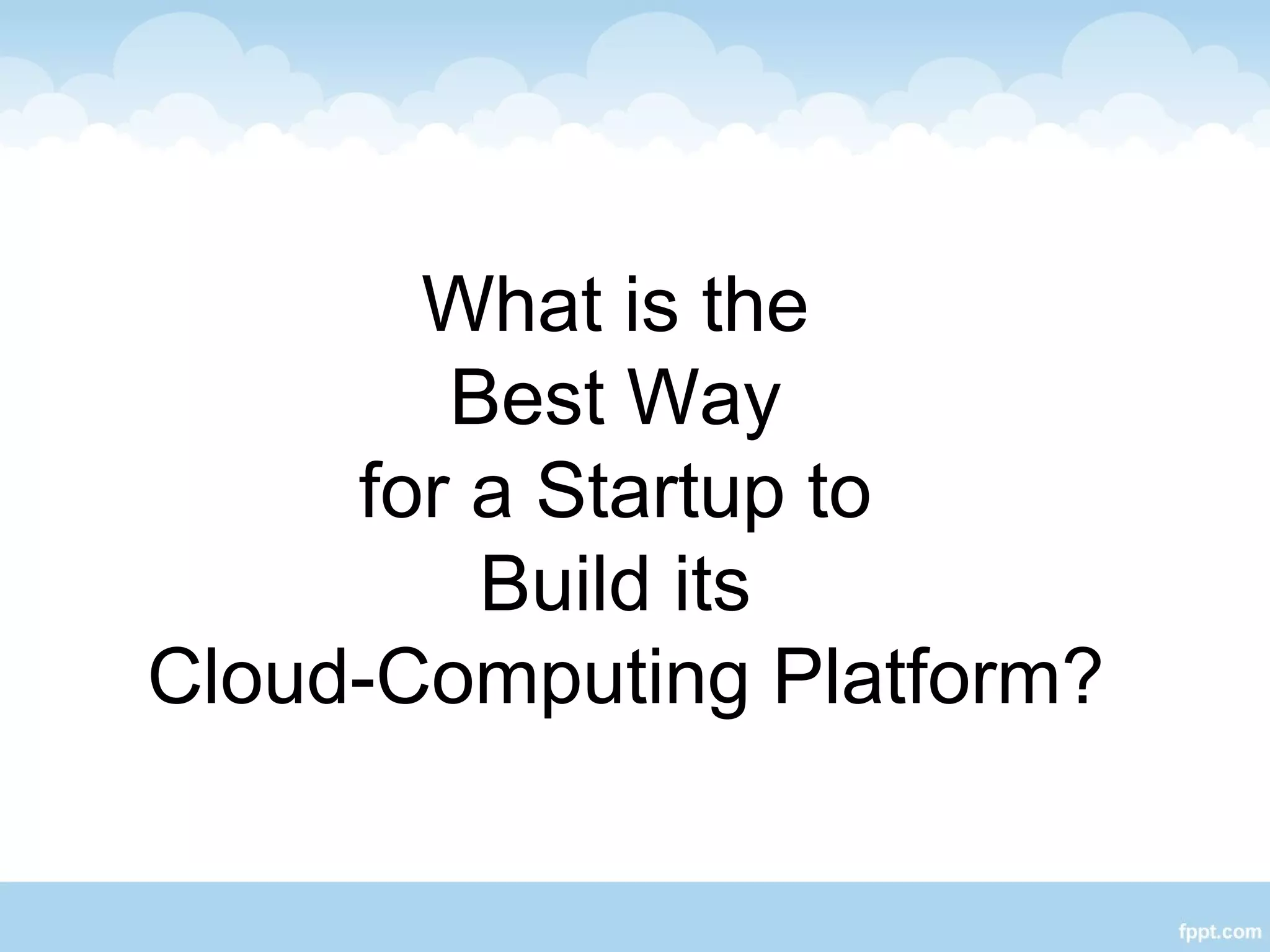 What is the
Best Way
for a Startup to
Build its
Cloud-Computing Platform?

fppt.com